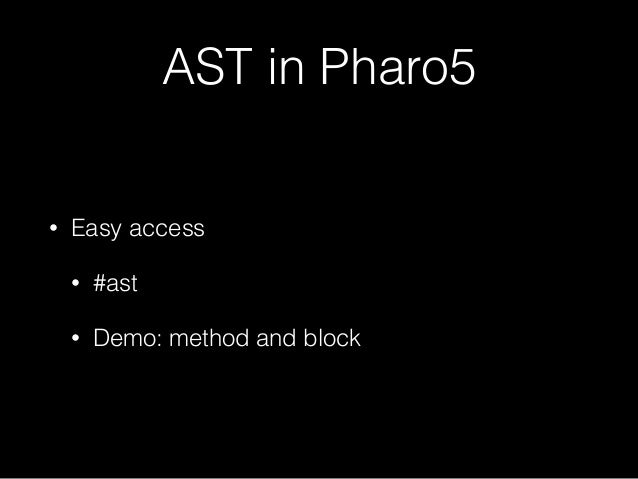 AST in Pharo5

• Easy access

  • #ast

  • Demo: method and block